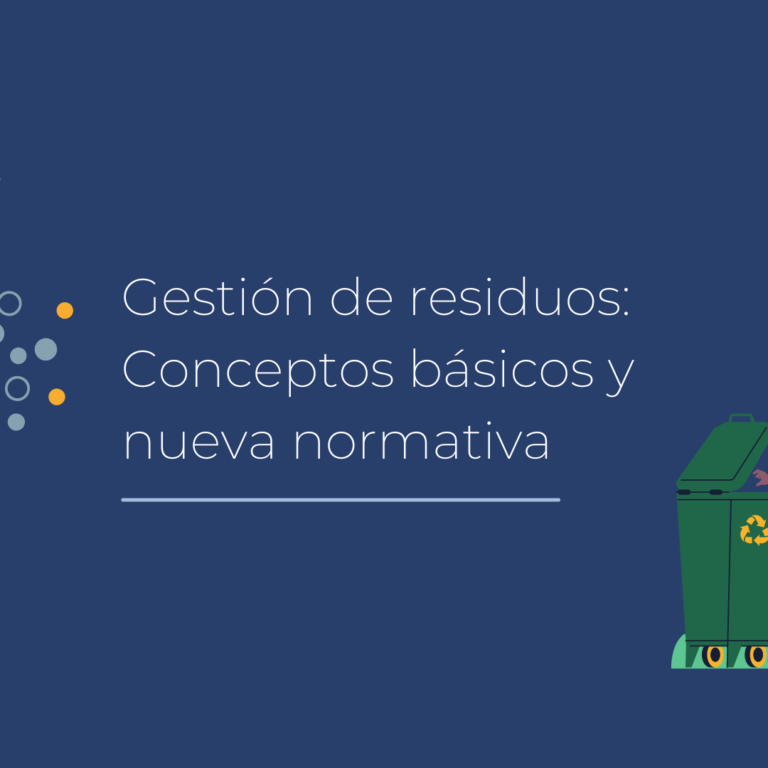 Gestión de residuos: Conceptos básicos y nueva normativa